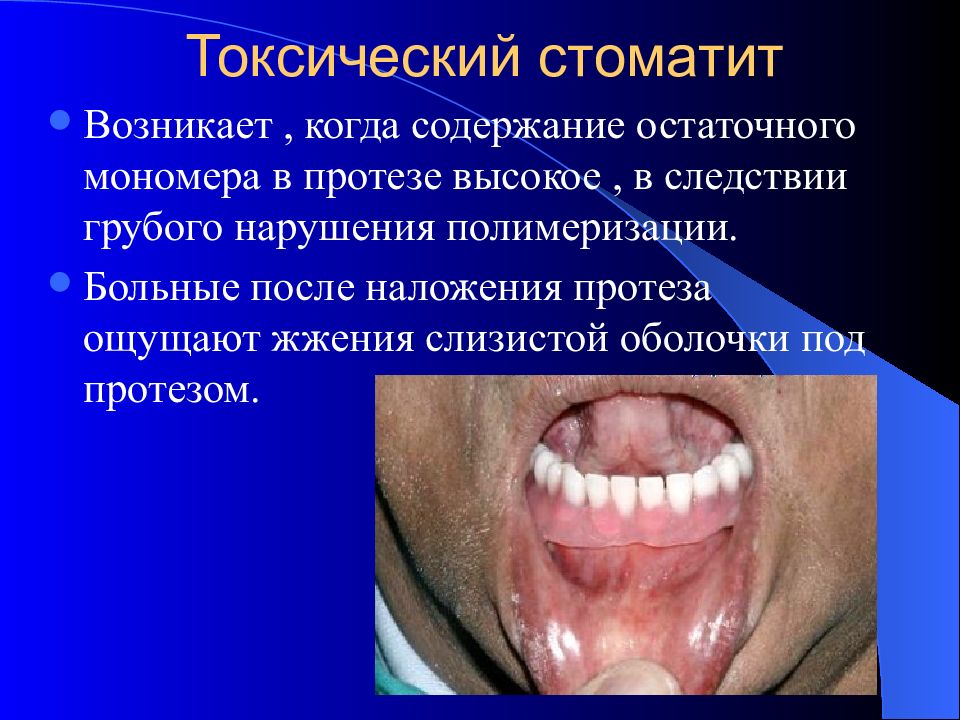 Токсический стоматит

Возникает , когда содержание остаточного мономера в протезе высокое , в следствии грубого нарушения полимеризации.

Больные после наложения протеза ощущают жжения слизистой оболочки под протезом.